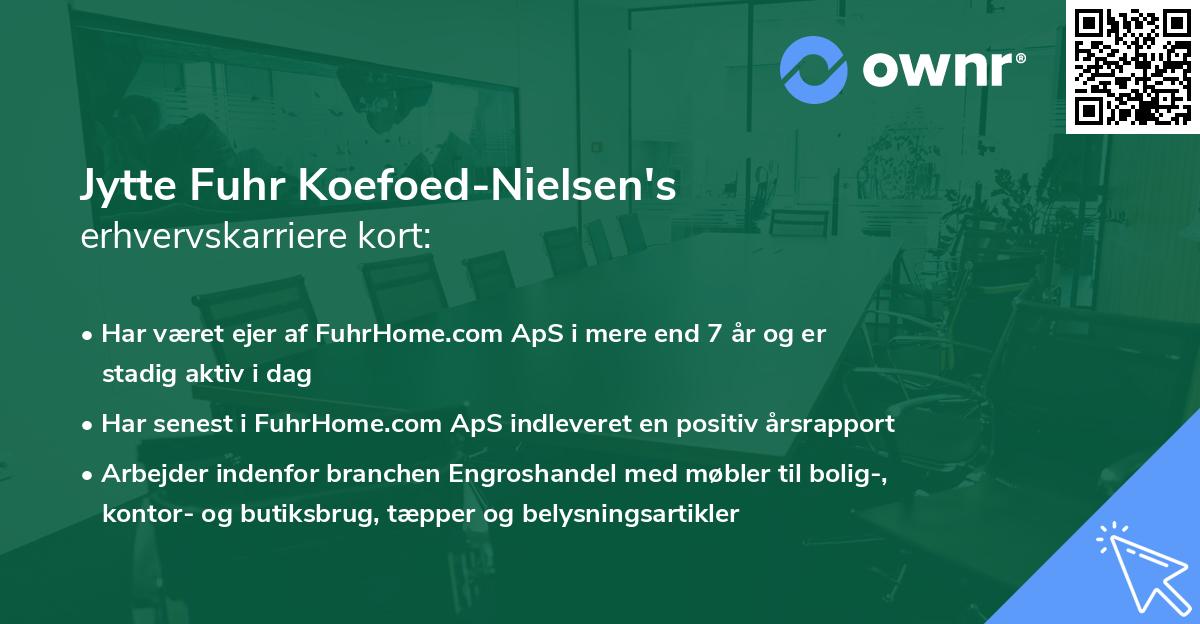 ownr®

Jytte Fuhr Koefoed-Nielsen's
erhvervskarriere kort:

• Har været ejer af FuhrHome.com ApS i mere end 7 år og er stadig aktiv i dag

• Har senest i FuhrHome.com ApS indleveret en positiv årsrapport

• Arbejder indenfor branchen Engroshandel med møbler til bolig-, kontor- og butiksbrug, tæpper og belysningsartikler